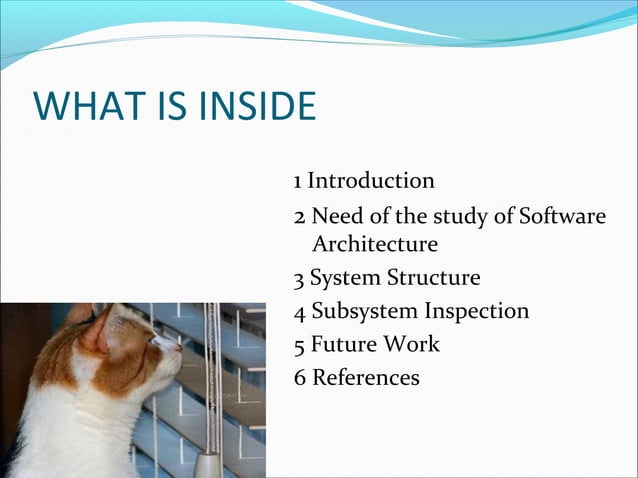 WHAT IS INSIDE

1 Introduction

2 Need of the study of Software Architecture

3 System Structure

4 Subsystem Inspection

5 Future Work

6 References